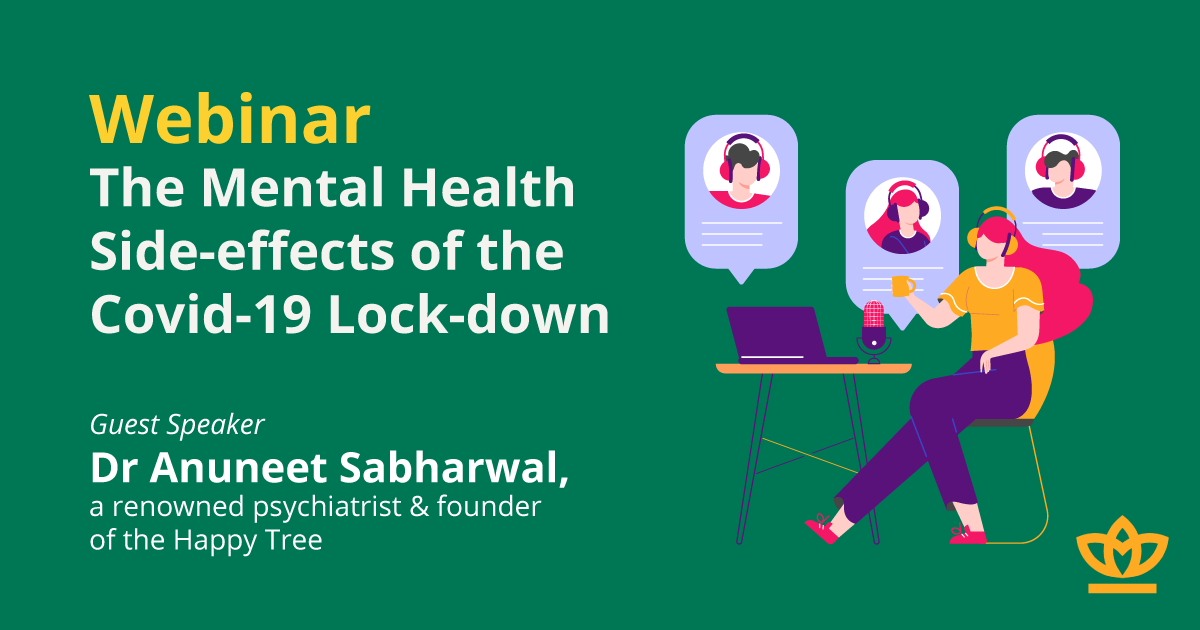 Webinar
The Mental Health Side-effects of the Covid-19 Lock-down

Guest Speaker
Dr Anuneet Sabharwal,
a renowned psychiatrist & founder of the Happy Tree